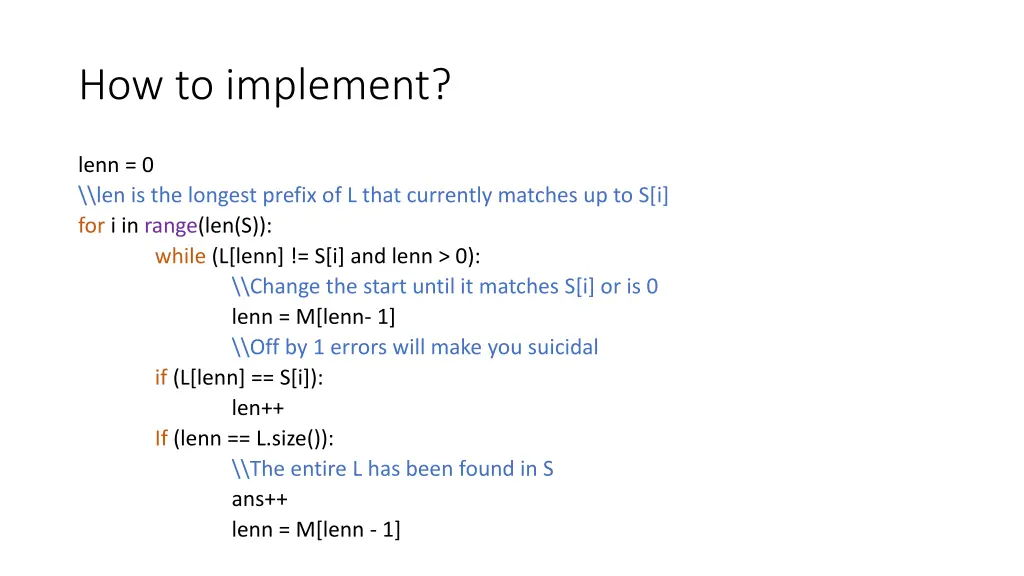 How to implement?

lenn = 0
\\len is the longest prefix of L that currently matches up to S[i]
for i in range(len(S)):
while (L[lenn] != S[i] and lenn > 0):
\\Change the start until it matches S[i] or is 0
lenn = M[lenn- 1]
\\Off by 1 errors will make you suicidal
if (L[lenn] == S[i]):
len++
If (lenn == L.size()):
\\The entire L has been found in S
ans++
lenn = M[lenn - 1]